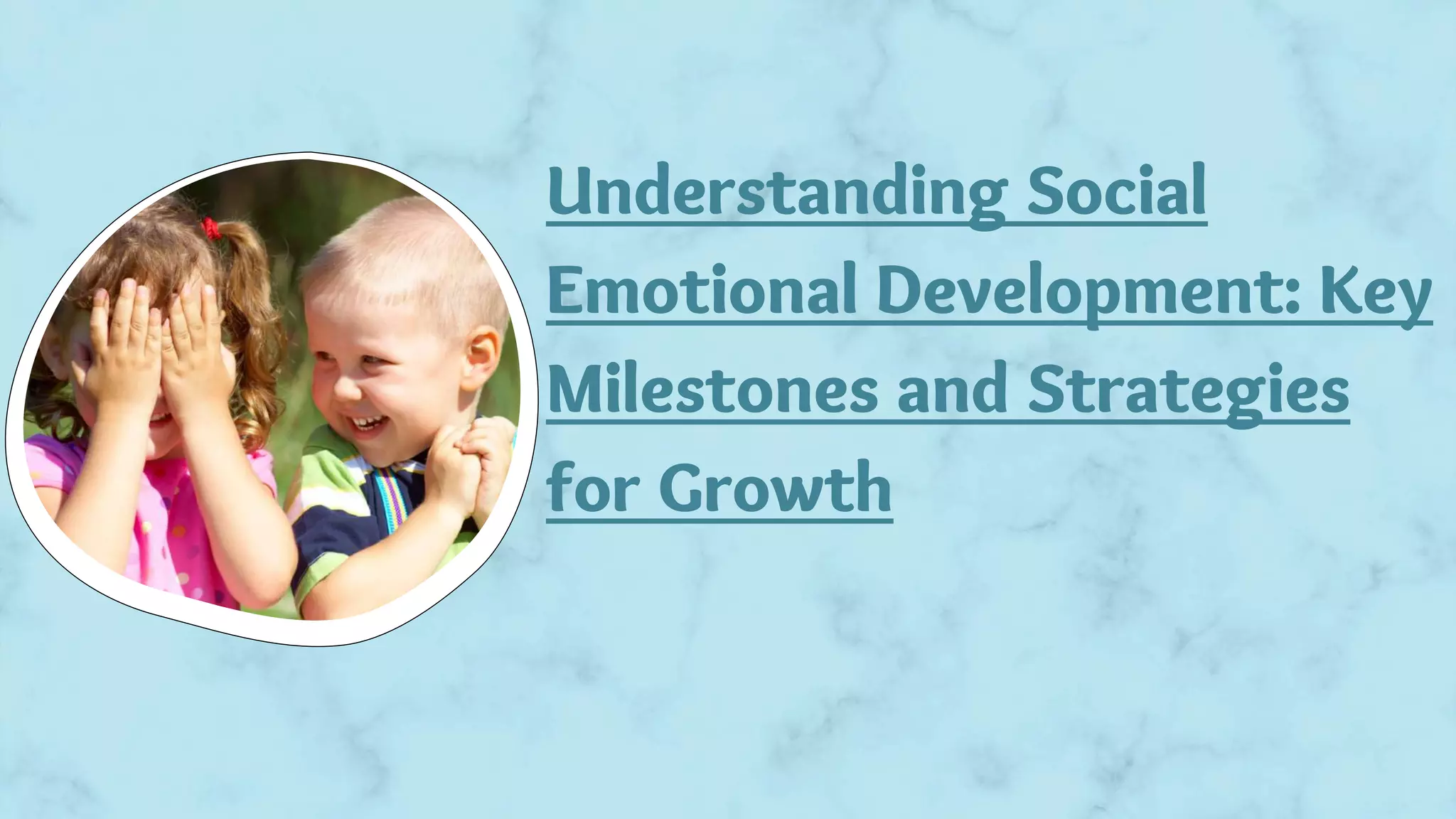 Understanding Social Emotional Development: Key Milestones and Strategies for Growth